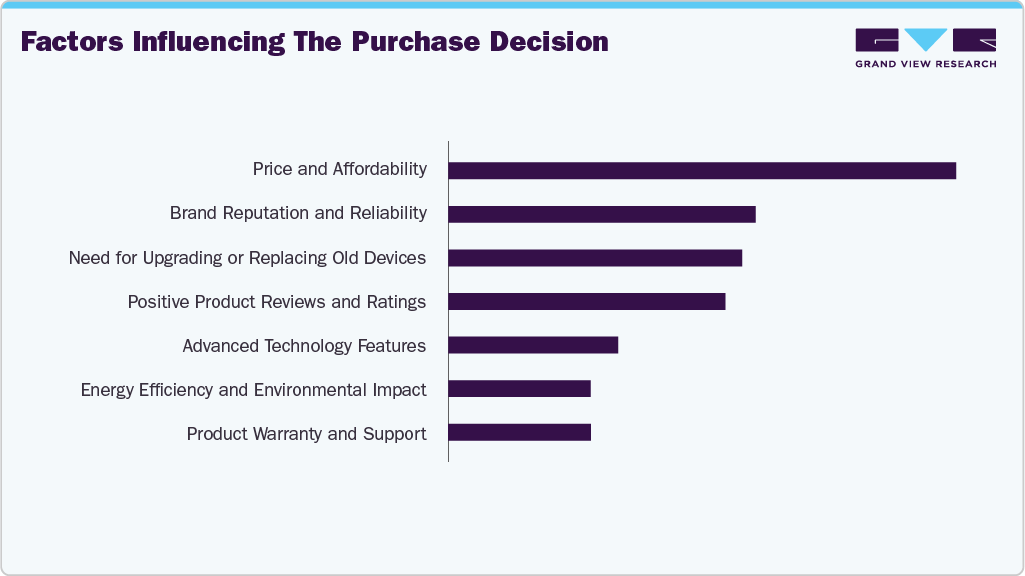 Factors Influencing The Purchase Decision

GRAND VIEW RESEARCH

Price and Affordability
Brand Reputation and Reliability
Need for Upgrading or Replacing Old Devices
Positive Product Reviews and Ratings
Advanced Technology Features
Energy Efficiency and Environmental Impact
Product Warranty and Support